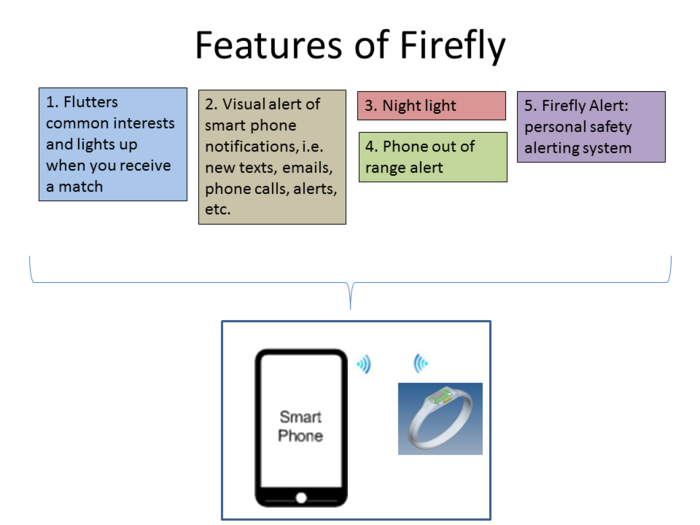 Features of Firefly

1. Flutters common interests and lights up when you receive a match

2. Visual alert of smart phone notifications, i.e. new texts, emails, phone calls, alerts, etc.

3. Night light

4. Phone out of range alert

5. Firefly Alert: personal safety alerting system

Smart Phone